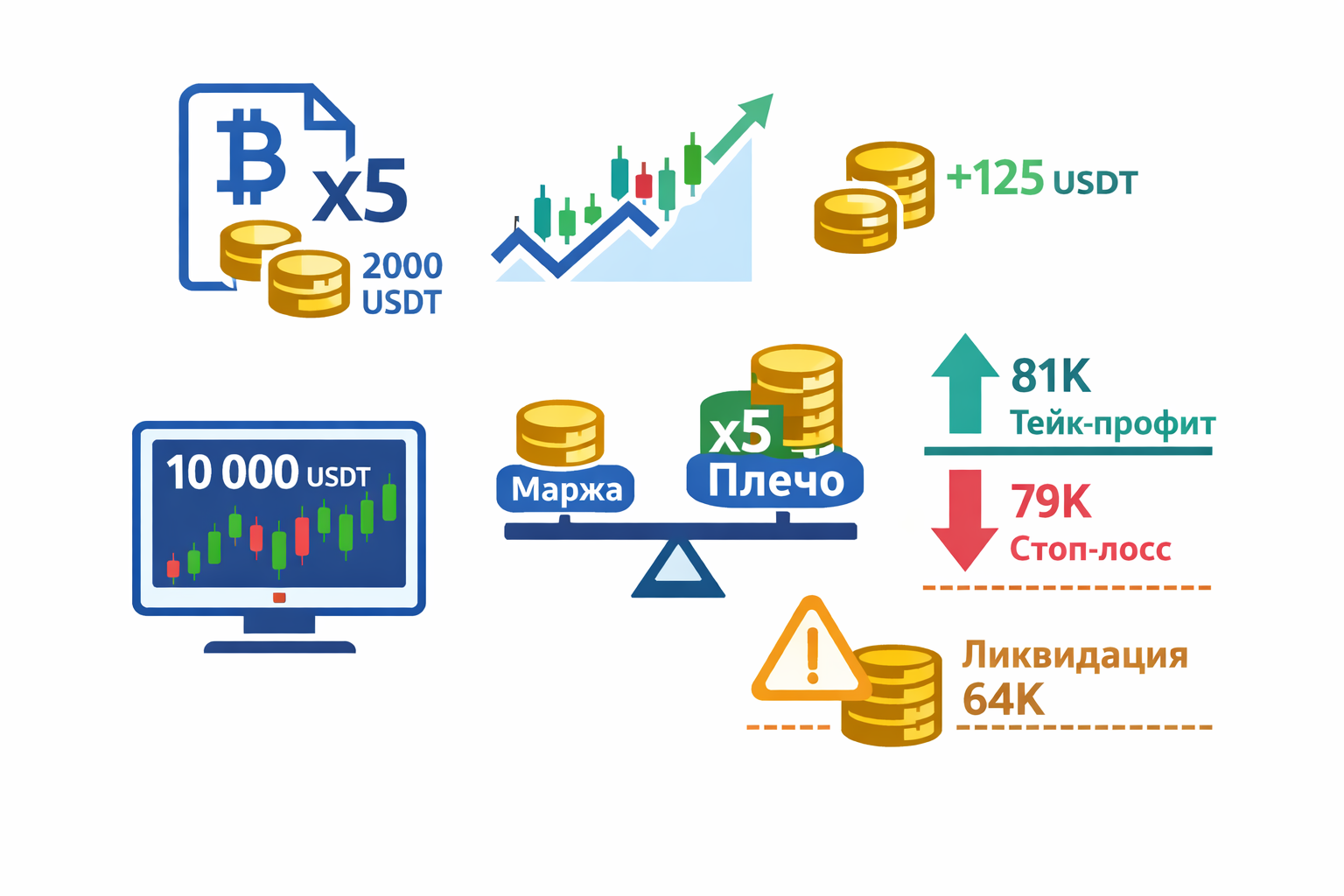 x5
2000 USDT

+125 USDT

10 000 USDT

Маржа
x5
Плечо

81K
Тейк-профит

79K
Стоп-лосс

Ликвидация
64K